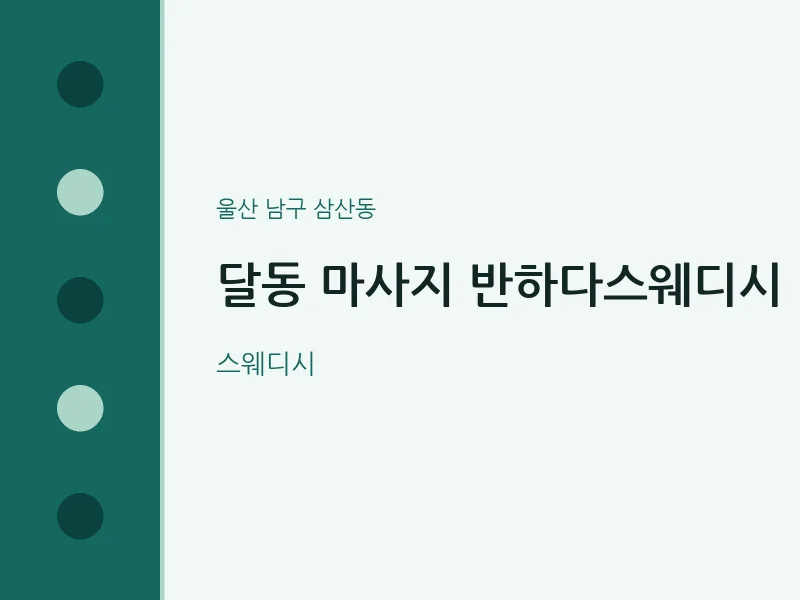 울산 남구 삼산동

달동 마사지 반하다스웨디시

스웨디시